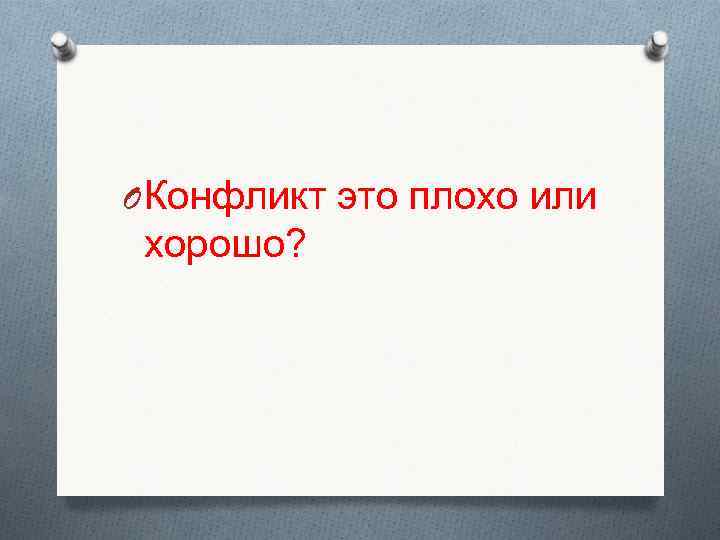 Конфликт это плохо или хорошо?